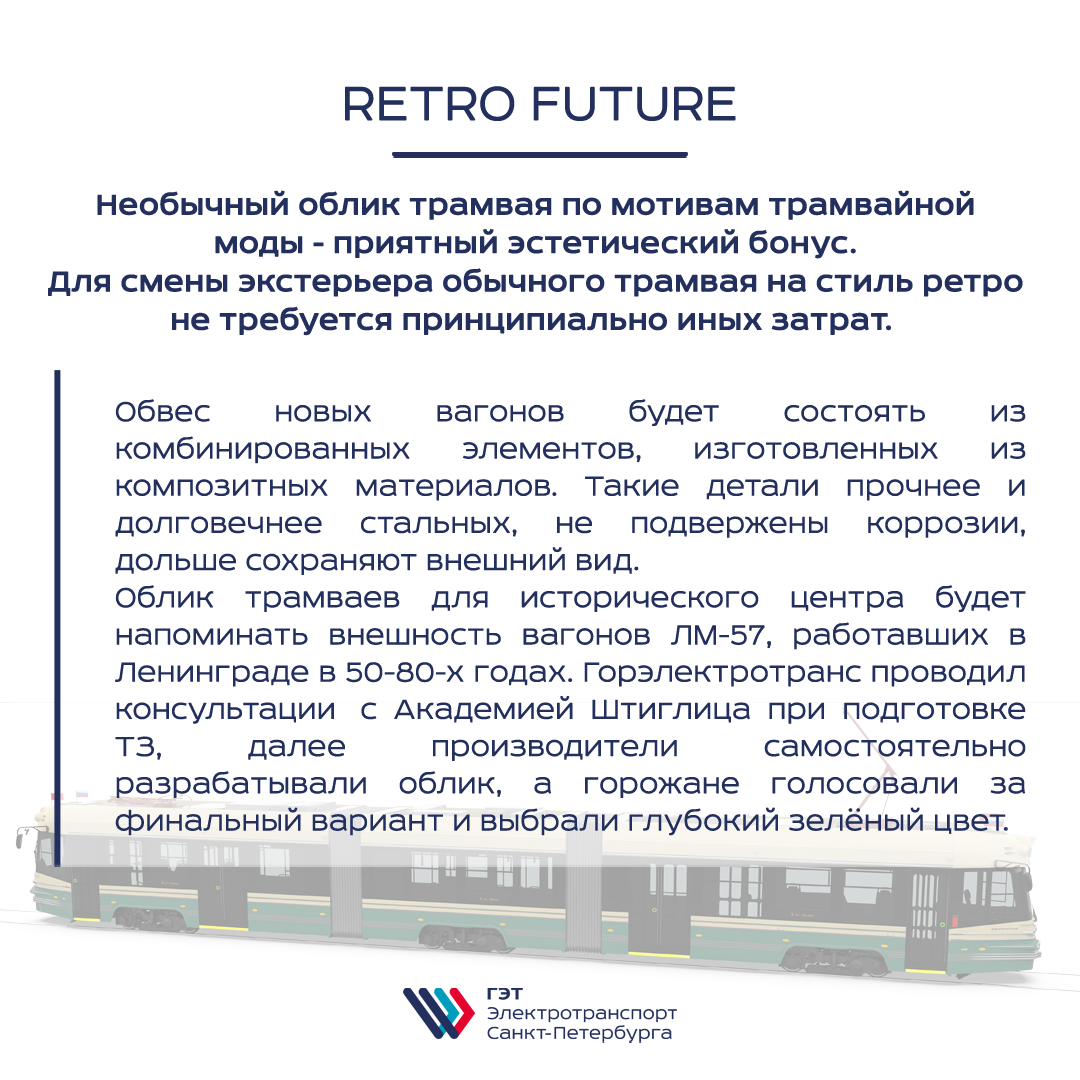 RETRO FUTURE

Необычный облик трамвая по мотивам трамвайной моды - приятный эстетический бонус.
Для смены экстерьера обычного трамвая на стиль ретро не требуется принципиально иных затрат.

Обвес новых вагонов будет состоять из комбинированных элементов, изготовленных из композитных материалов. Такие детали прочнее и долговечнее стальных, не подвержены коррозии, дольше сохраняют внешний вид.
Облик трамваев для исторического центра будет напоминать внешность вагонов ЛМ-57, работавших в Ленинграде в 50-80-х годах. Горэлектротранс проводил консультации с Академией Штиглица при подготовке ТЗ, далее производители самостоятельно разрабатывали облик, а горожане голосовали за финальный вариант и выбрали глубокий зелёный цвет.

ГЭТ
Электротранспорт
Санкт-Петербурга